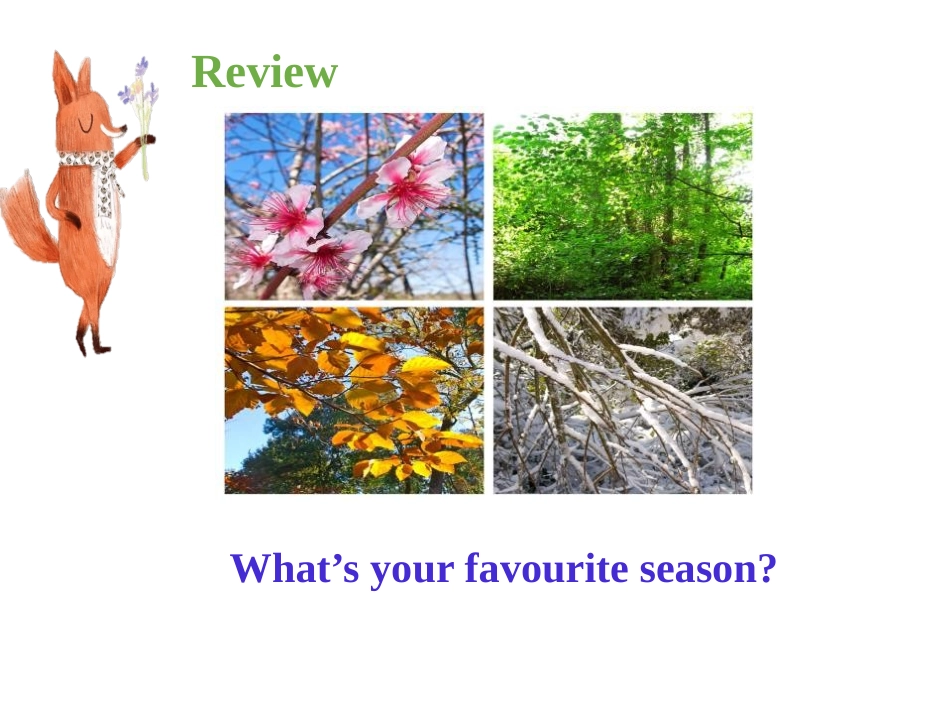 Review

What’s your favourite season?